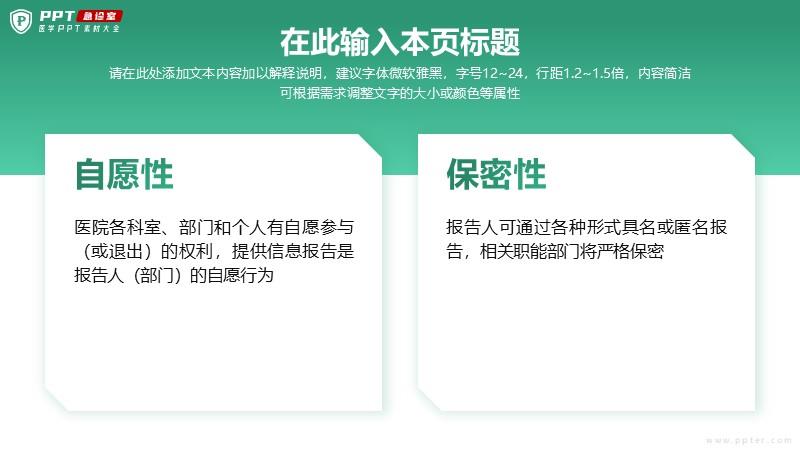 PPT 急诊室
医学PPT素材大全

在此输入本页标题

请在此处添加文本内容加以解释说明，建议字体微软雅黑，字号12~24，行距1.2~1.5倍，内容简洁
可根据需求调整文字的大小或颜色等属性

自愿性

医院各科室、部门和个人有自愿参与（或退出）的权利，提供信息报告是报告人（部门）的自愿行为

保密性

报告人可通过各种形式具名或匿名报告，相关职能部门将严格保密

www.ppter.com